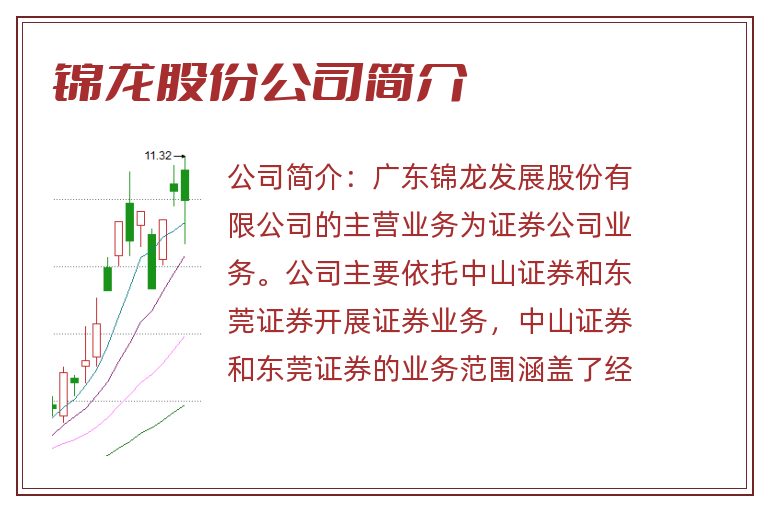 锦龙股份公司简介

11.32

公司简介：广东锦龙发展股份有限公司的主营业务为证券公司业务。公司主要依托中山证券和东莞证券开展证券业务，中山证券和东莞证券的业务范围涵盖了经